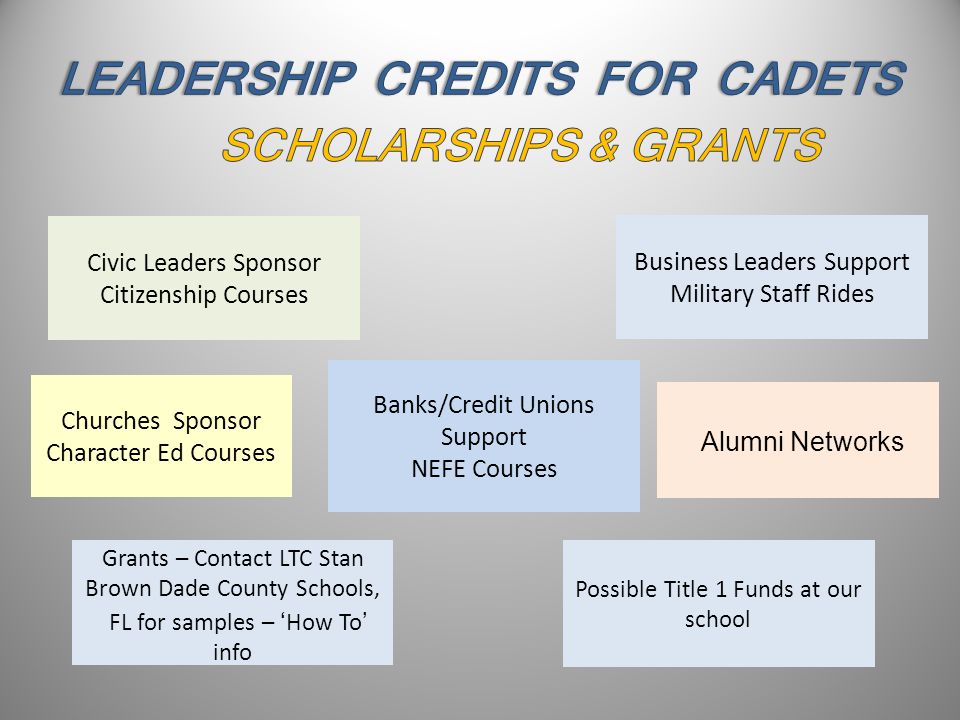 LEADERSHIP CREDITS FOR CADETS
SCHOLARSHIPS & GRANTS

Civic Leaders Sponsor Citizenship Courses

Business Leaders Support Military Staff Rides

Churches Sponsor Character Ed Courses

Banks/Credit Unions Support NEFE Courses

Alumni Networks

Grants – Contact LTC Stan Brown Dade County Schools, FL for samples – 'How To' info

Possible Title 1 Funds at our school